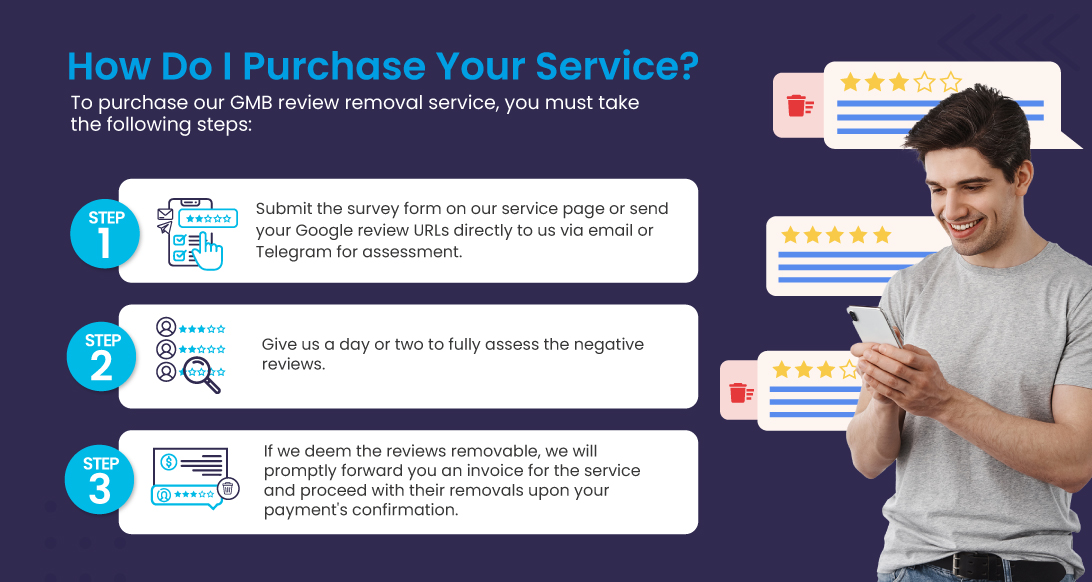 How Do I Purchase Your Service?

To purchase our GMB review removal service, you must take the following steps:

STEP 1

Submit the survey form on our service page or send your Google review URLs directly to us via email or Telegram for assessment.

STEP 2

Give us a day or two to fully assess the negative reviews.

STEP 3

If we deem the reviews removable, we will promptly forward you an invoice for the service and proceed with their removals upon your payment's confirmation.